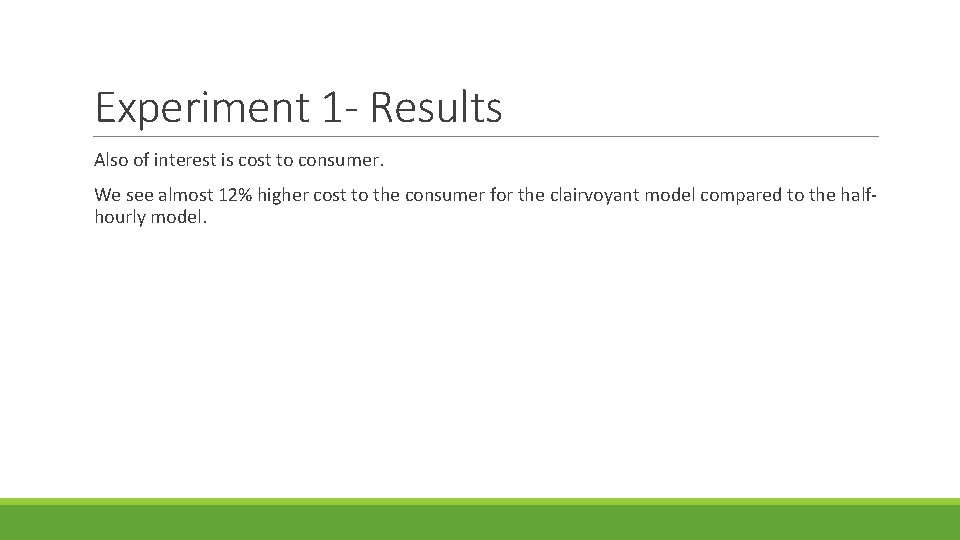 Experiment 1- Results

Also of interest is cost to consumer.

We see almost 12% higher cost to the consumer for the clairvoyant model compared to the half-hourly model.